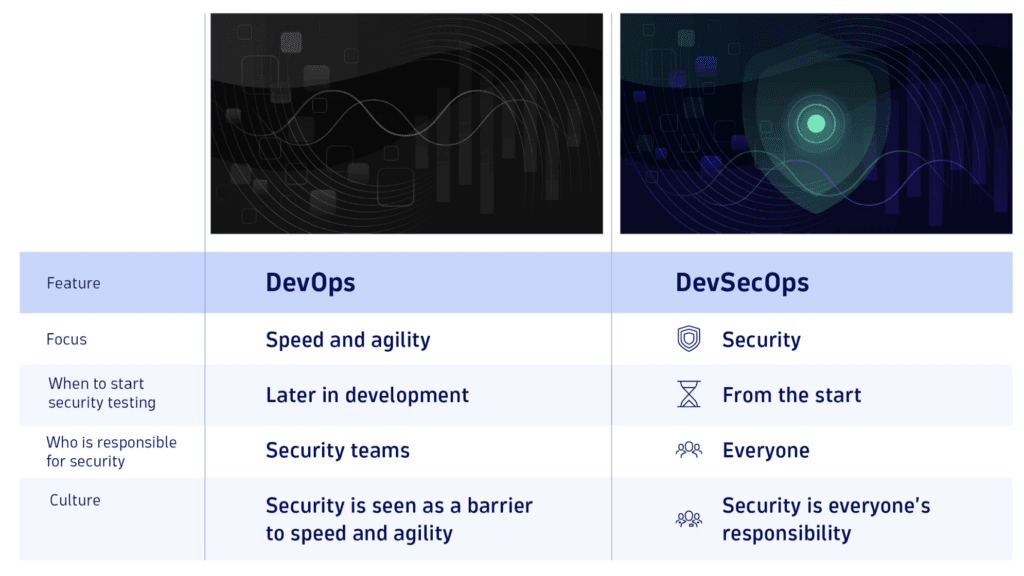 | Feature | DevOps | DevSecOps |
|---|---|---|
| Focus | Speed and agility | Security |
| When to start security testing | Later in development | From the start |
| Who is responsible for security | Security teams | Everyone |
| Culture | Security is seen as a barrier to speed and agility | Security is everyone's responsibility |